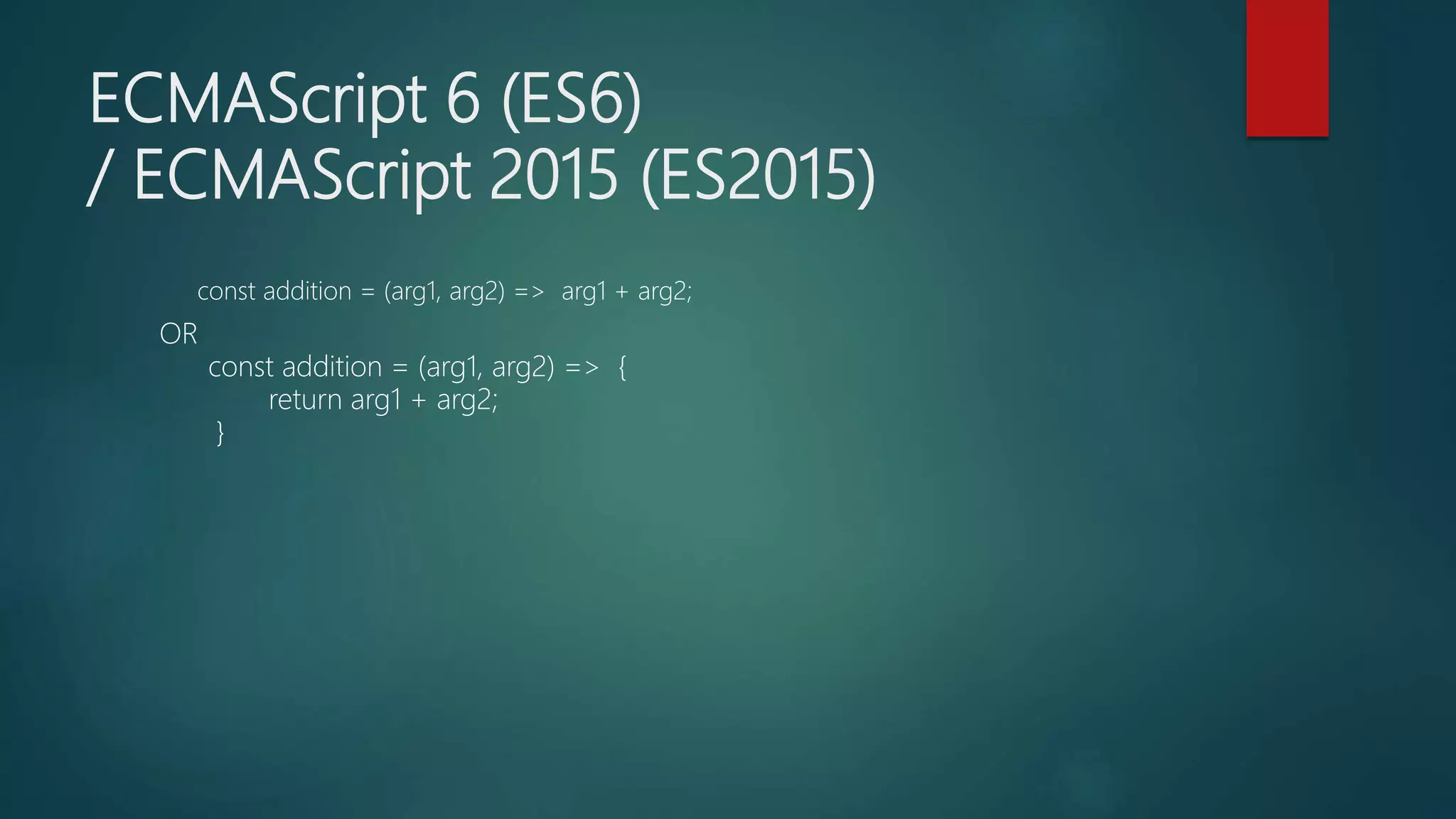 ECMAScript 6 (ES6)
/ ECMAScript 2015 (ES2015)

const addition = (arg1, arg2) => arg1 + arg2;

OR

const addition = (arg1, arg2) => {
return arg1 + arg2;
}